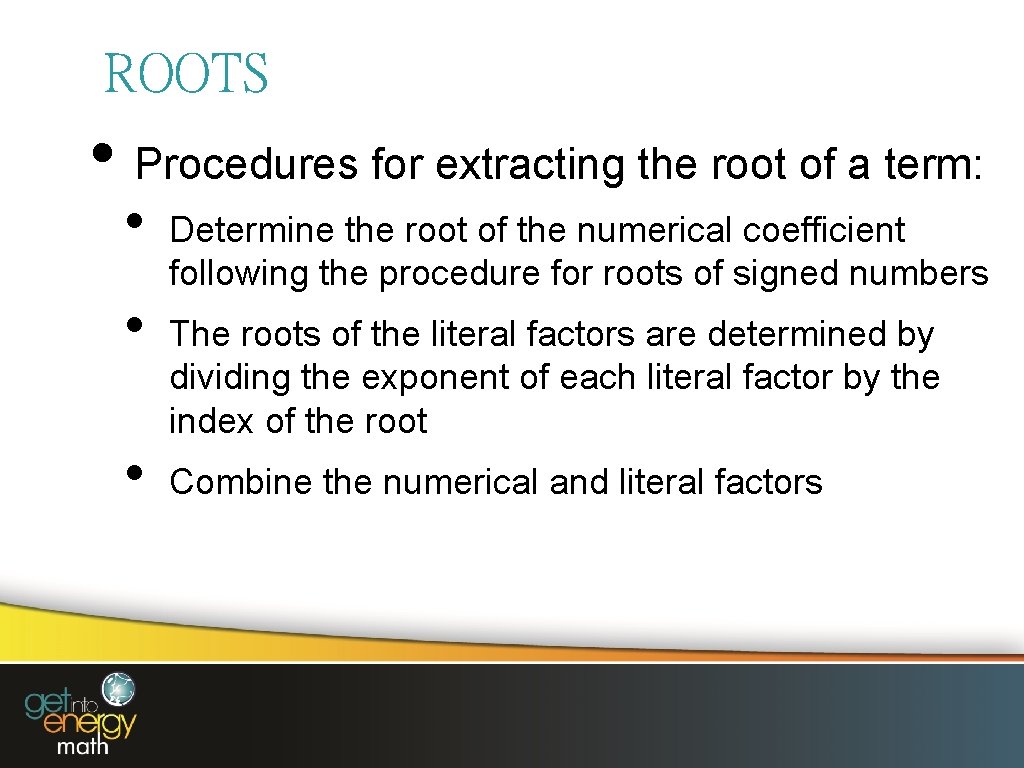 ROOTS

• Procedures for extracting the root of a term:

• Determine the root of the numerical coefficient following the procedure for roots of signed numbers

• The roots of the literal factors are determined by dividing the exponent of each literal factor by the index of the root

• Combine the numerical and literal factors

get into energy math